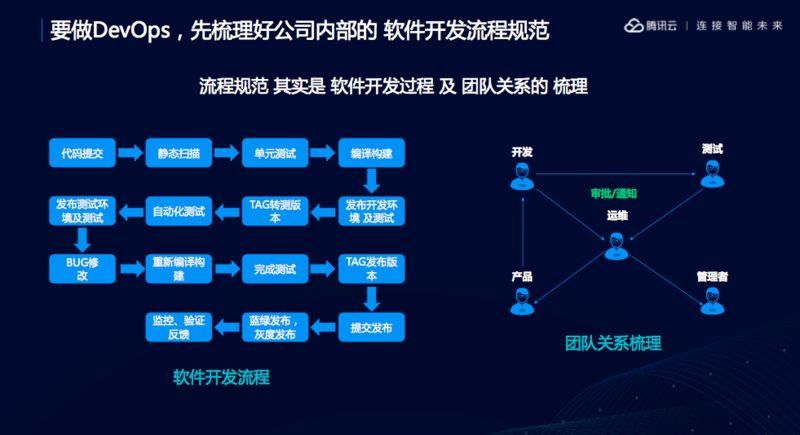 要做DevOps，先梳理好公司内部的 软件开发流程规范

腾讯云 | 连接智能未来

流程规范 其实是 软件开发过程 及 团队关系的 梳理

代码提交

静态扫描

单元测试

编译构建

发布开发环境 及测试

TAG转测版本

自动化测试

发布测试环境及测试

BUG修改

重新编译构建

完成测试

TAG发布版本

提交发布

蓝绿发布，灰度发布

监控、验证反馈

软件开发流程

开发

测试

审批/通知

运维

产品

管理者

团队关系梳理